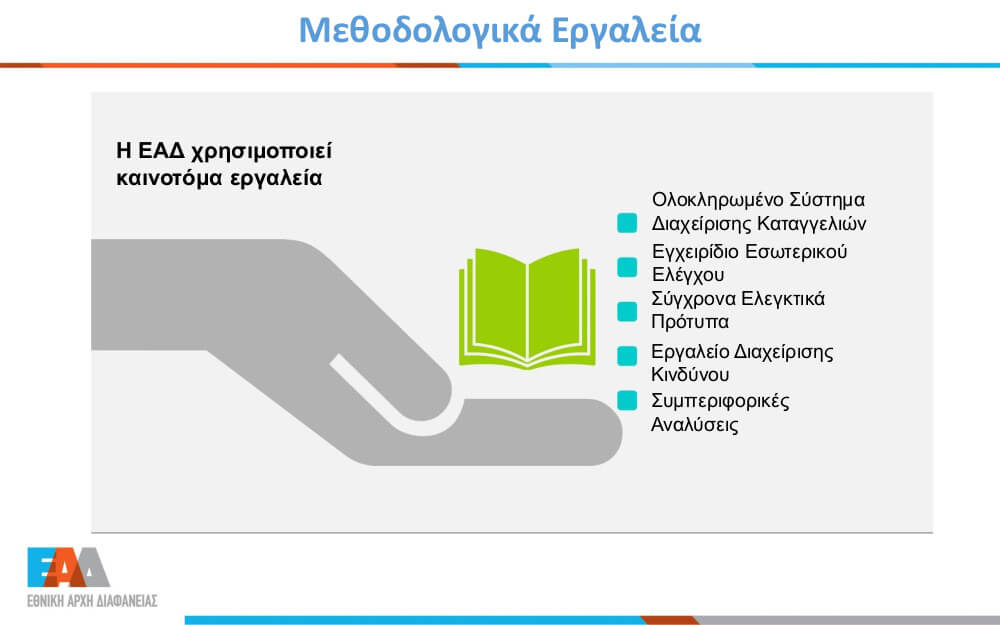 Μεθοδολογικά Εργαλεία

Η ΕΑΔ χρησιμοποιεί καινοτόμα εργαλεία

Ολοκληρωμένο Σύστημα Διαχείρισης Καταγγελιών

Εγχειρίδιο Εσωτερικού Ελέγχου

Σύγχρονα Ελεγκτικά Πρότυπα

Εργαλείο Διαχείρισης Κινδύνου

Συμπεριφορικές Αναλύσεις

ΕΑΔ
ΕΘΝΙΚΗ ΑΡΧΗ ΔΙΑΦΑΝΕΙΑΣ